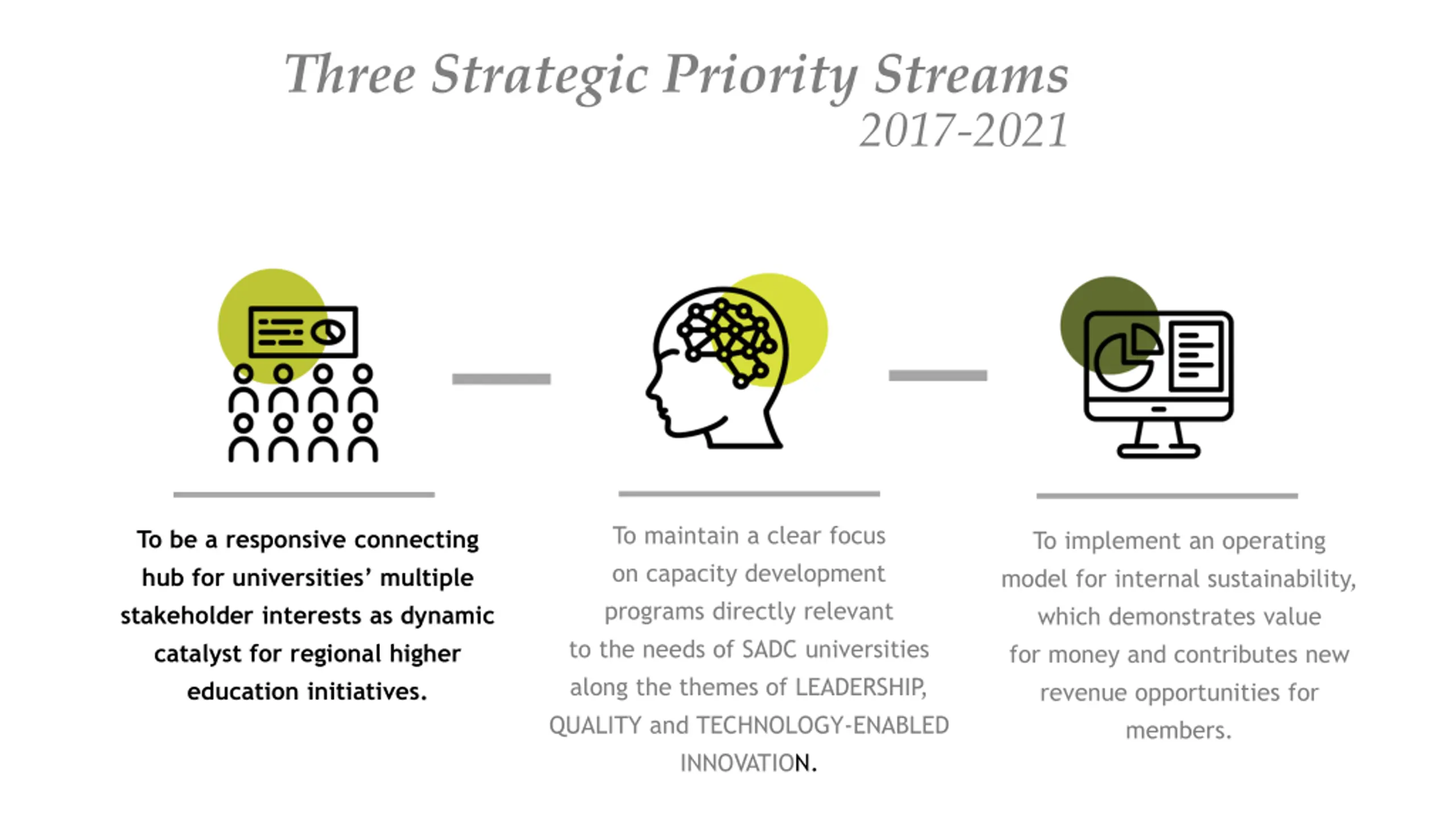 Three Strategic Priority Streams
2017-2021

To be a responsive connecting hub for universities' multiple stakeholder interests as dynamic catalyst for regional higher education initiatives.

To maintain a clear focus on capacity development programs directly relevant to the needs of SADC universities along the themes of LEADERSHIP, QUALITY and TECHNOLOGY-ENABLED INNOVATION.

To implement an operating model for internal sustainability, which demonstrates value for money and contributes new revenue opportunities for members.